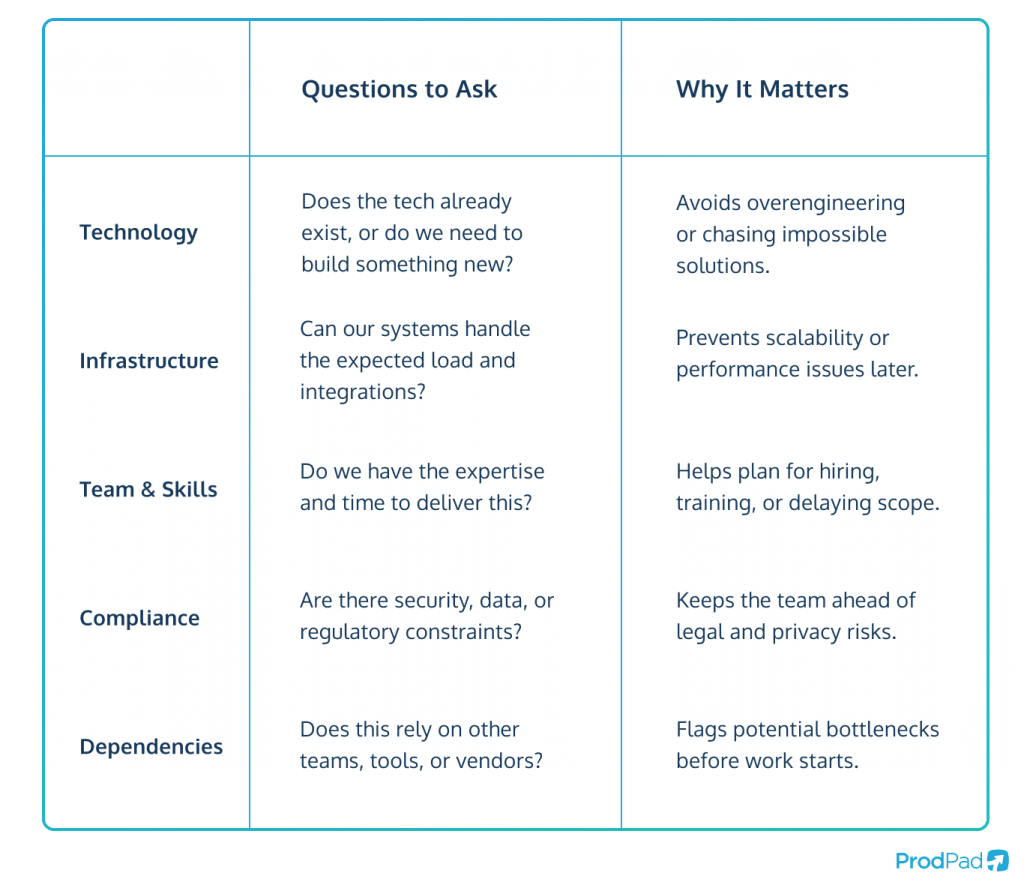 | | Questions to Ask | Why It Matters |
|---|---|---|
| Technology | Does the tech already exist, or do we need to build something new? | Avoids overengineering or chasing impossible solutions. |
| Infrastructure | Can our systems handle the expected load and integrations? | Prevents scalability or performance issues later. |
| Team & Skills | Do we have the expertise and time to deliver this? | Helps plan for hiring, training, or delaying scope. |
| Compliance | Are there security, data, or regulatory constraints? | Keeps the team ahead of legal and privacy risks. |
| Dependencies | Does this rely on other teams, tools, or vendors? | Flags potential bottlenecks before work starts. |

ProdPad